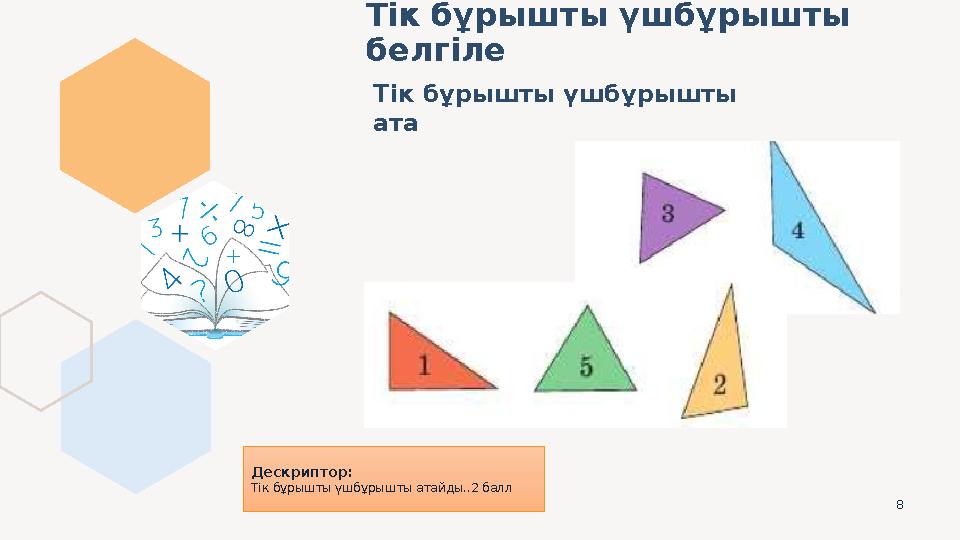 Тік бұрышты үшбұрышты белгіле

Тік бұрышты үшбұрышты ата

3

4

1

5

2

Дескриптор:
Тік бұрышты үшбұрышты атайды..2 балл

8